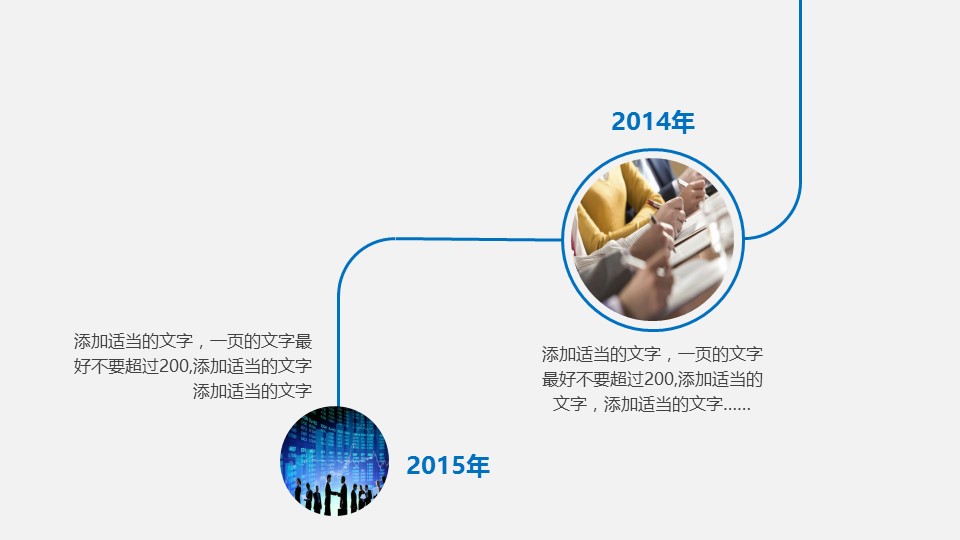 2014年

添加适当的文字，一页的文字最好不要超过200,添加适当的文字添加适当的文字

添加适当的文字，一页的文字最好不要超过200,添加适当的文字，添加适当的文字......

2015年